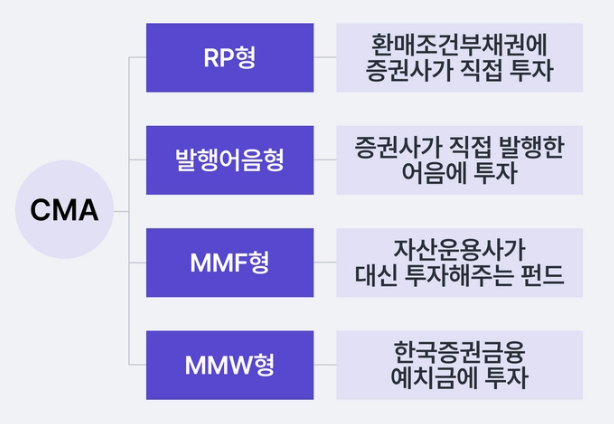 CMA

RP형
환매조건부채권에 증권사가 직접 투자

발행어음형
증권사가 직접 발행한 어음에 투자

MMF형
자산운용사가 대신 투자해주는 펀드

MMW형
한국증권금융 예치금에 투자